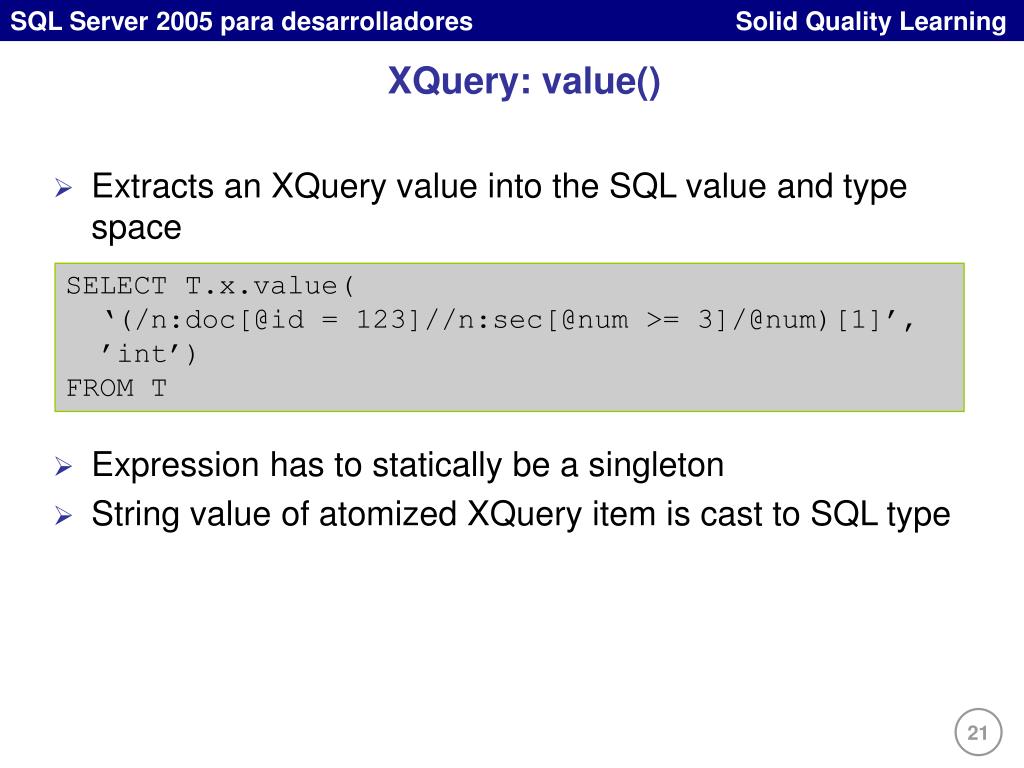 SQL Server 2005 para desarrolladores

Solid Quality Learning

XQuery: value()

➢ Extracts an XQuery value into the SQL value and type space

SELECT T.x.value(
‘(/n:doc[@id = 123]//n:sec[@num >= 3]/@num)[1]’,
’int’)
FROM T

➢ Expression has to statically be a singleton
➢ String value of atomized XQuery item is cast to SQL type

21